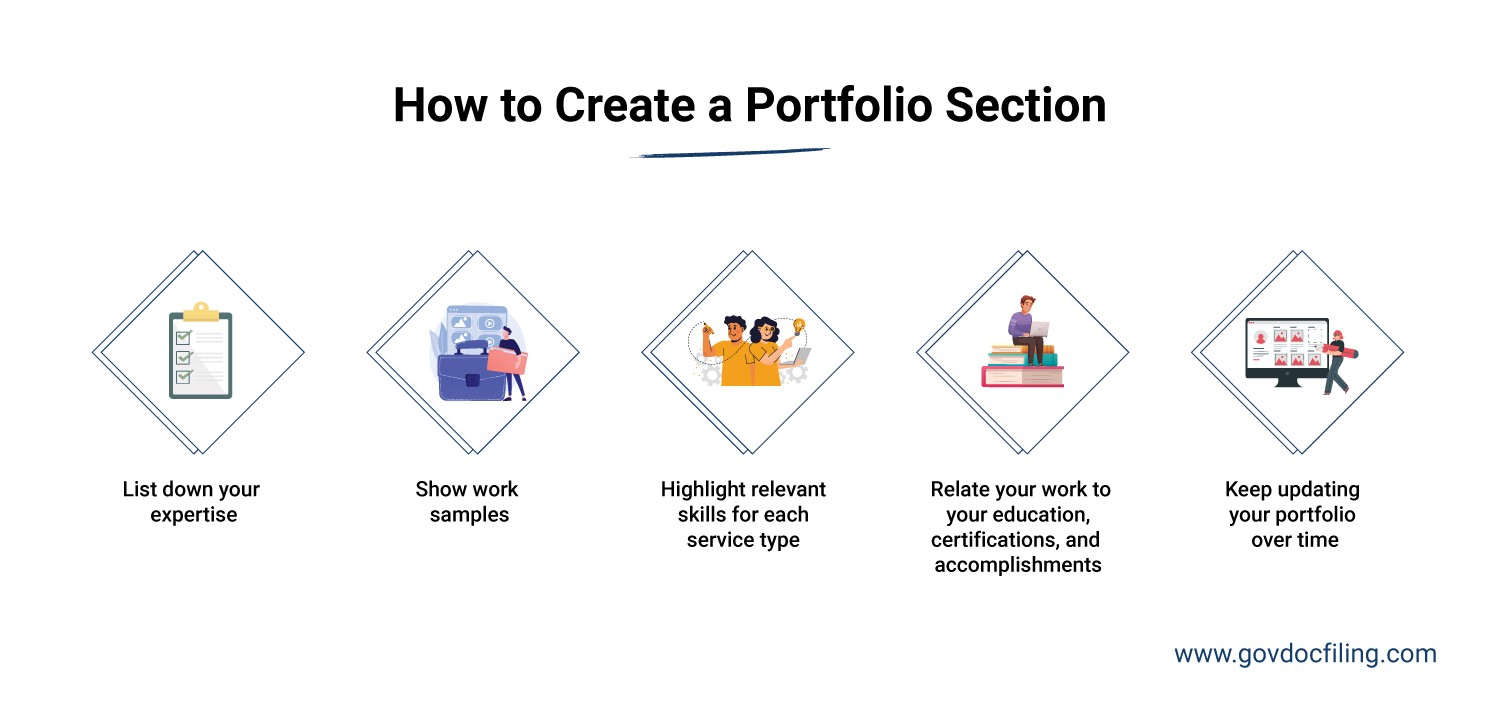 How to Create a Portfolio Section

List down your expertise

Show work samples

Highlight relevant skills for each service type

Relate your work to your education, certifications, and accomplishments

Keep updating your portfolio over time

www.govdocfiling.com